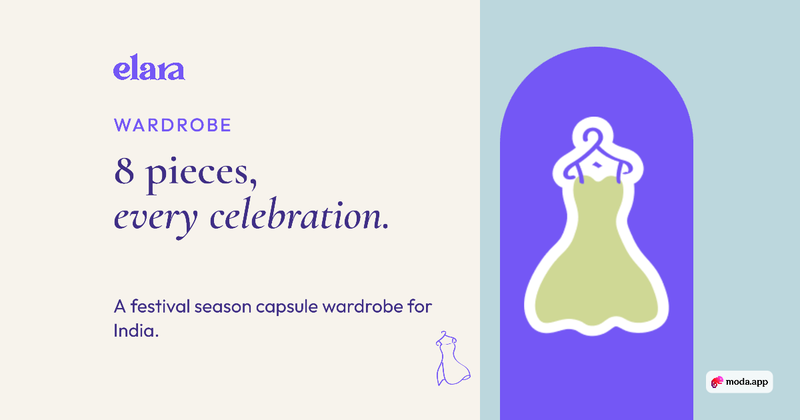 elara

WARDROBE

8 pieces,
every celebration.

A festival season capsule wardrobe for India.

moda.app